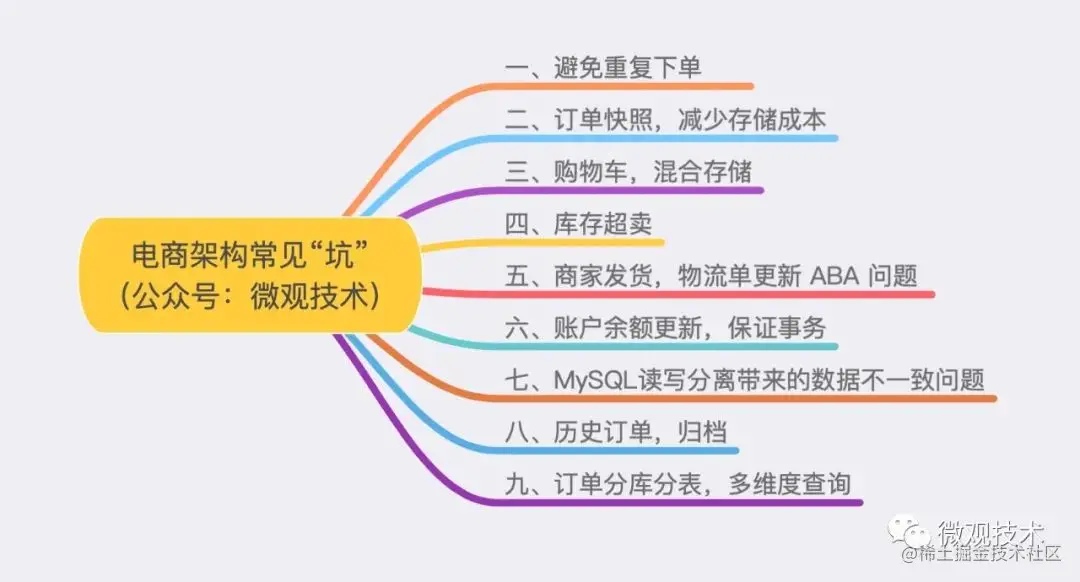 电商架构常见“坑”
（公众号：微观技术）

一、避免重复下单
二、订单快照，减少存储成本
三、购物车，混合存储
四、库存超卖
五、商家发货，物流单更新 ABA 问题
六、账户余额更新，保证事务
七、MySQL读写分离带来的数据不一致问题
八、历史订单，归档
九、订单分库分表，多维度查询

微观技术
@稀土掘金技术社区